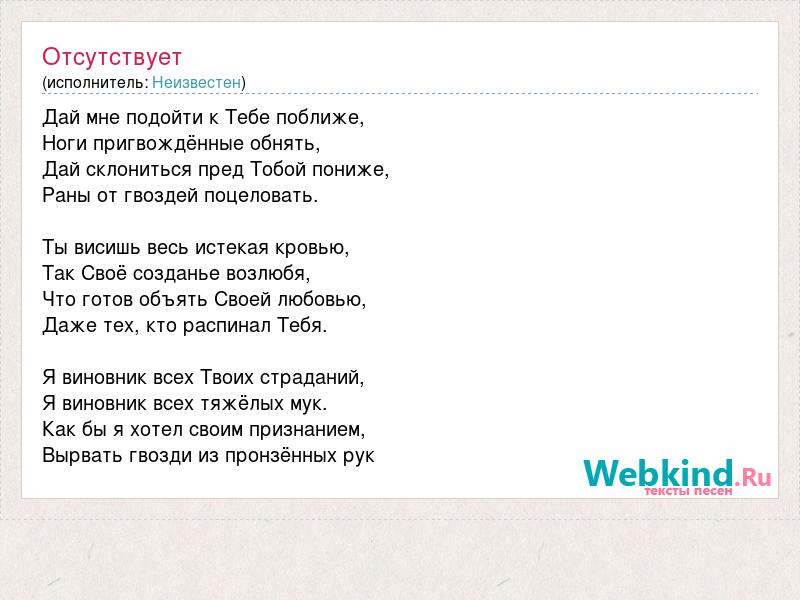 Отсутствует
(исполнитель: Неизвестен)

Дай мне подойти к Тебе поближе,
Ноги пригвождённые обнять,
Дай склониться пред Тобой пониже,
Раны от гвоздей поцеловать.

Ты висишь весь истекая кровью,
Так Своё созданье возлюбя,
Что готов объять Своей любовью,
Даже тех, кто распинал Тебя.

Я виновник всех Твоих страданий,
Я виновник всех тяжёлых мук.
Как бы я хотел своим признанием,
Вырвать гвозди из пронзённых рук

Webkind.Ru
тексты песен